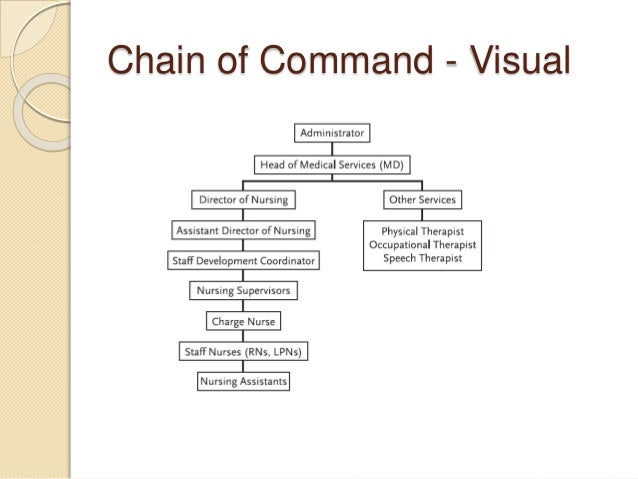 Chain of Command - Visual

Administrator

Head of Medical Services (MD)

Director of Nursing

Assistant Director of Nursing

Staff Development Coordinator

Nursing Supervisors

Charge Nurse

Staff Nurses (RNs, LPNs)

Nursing Assistants

Other Services

Physical Therapist
Occupational Therapist
Speech Therapist